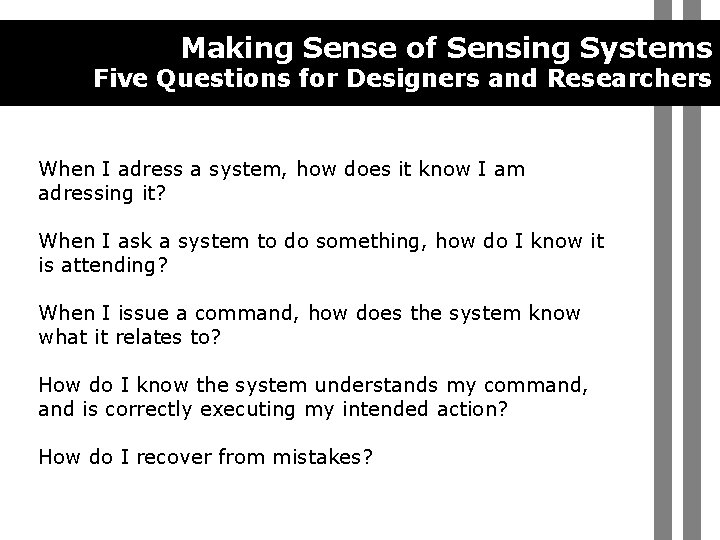 Making Sense of Sensing Systems
Five Questions for Designers and Researchers

When I adress a system, how does it know I am adressing it?

When I ask a system to do something, how do I know it is attending?

When I issue a command, how does the system know what it relates to?

How do I know the system understands my command, and is correctly executing my intended action?

How do I recover from mistakes?